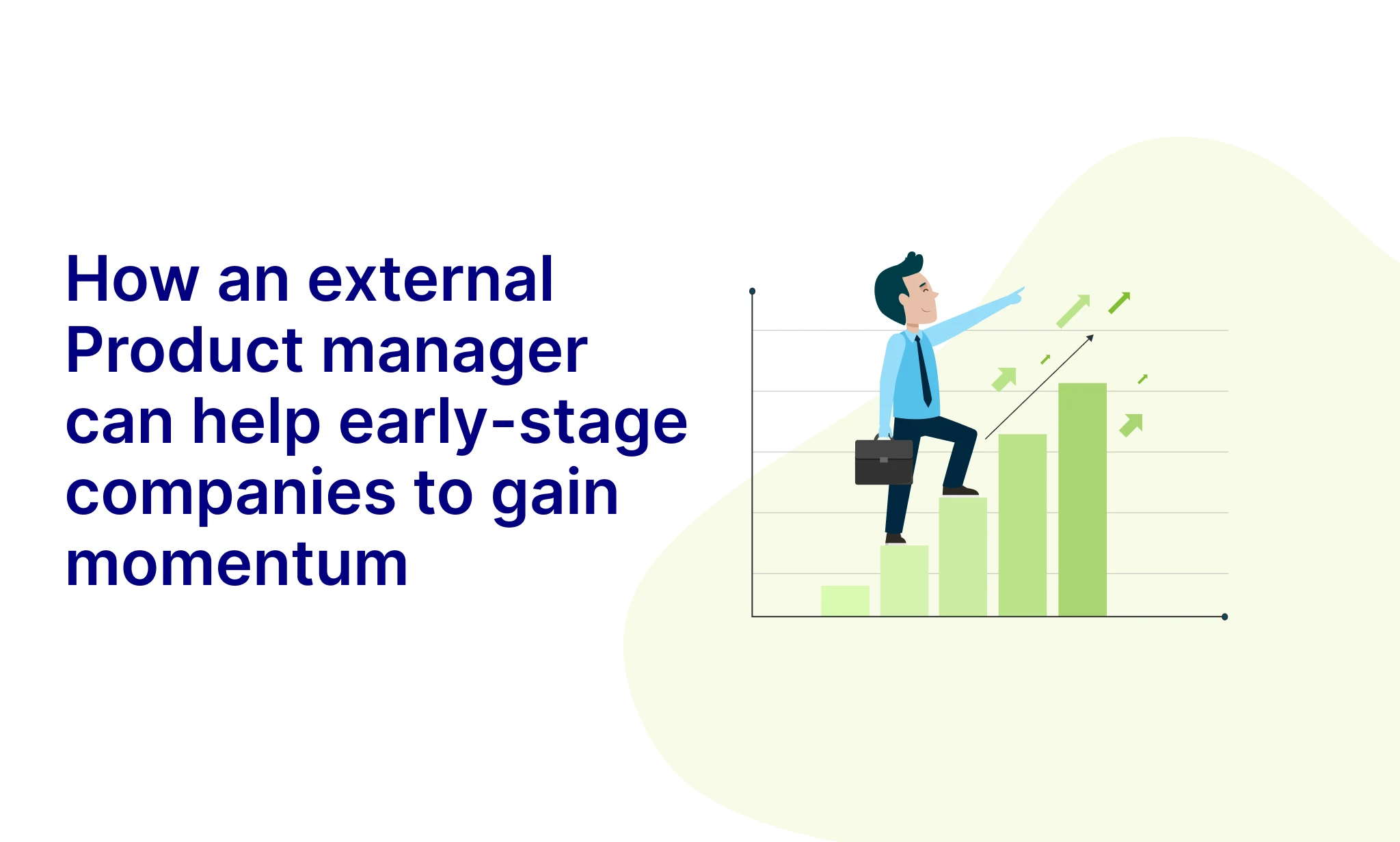 How an external Product manager can help early-stage companies to gain momentum